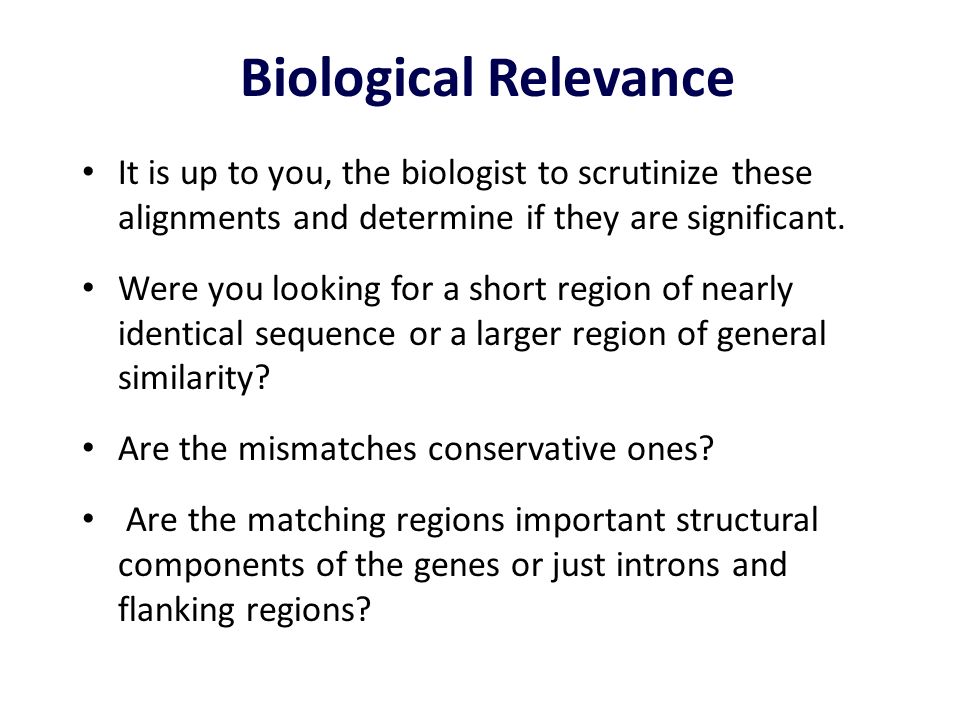 Biological Relevance

• It is up to you, the biologist to scrutinize these alignments and determine if they are significant.

• Were you looking for a short region of nearly identical sequence or a larger region of general similarity?

• Are the mismatches conservative ones?

• Are the matching regions important structural components of the genes or just introns and flanking regions?